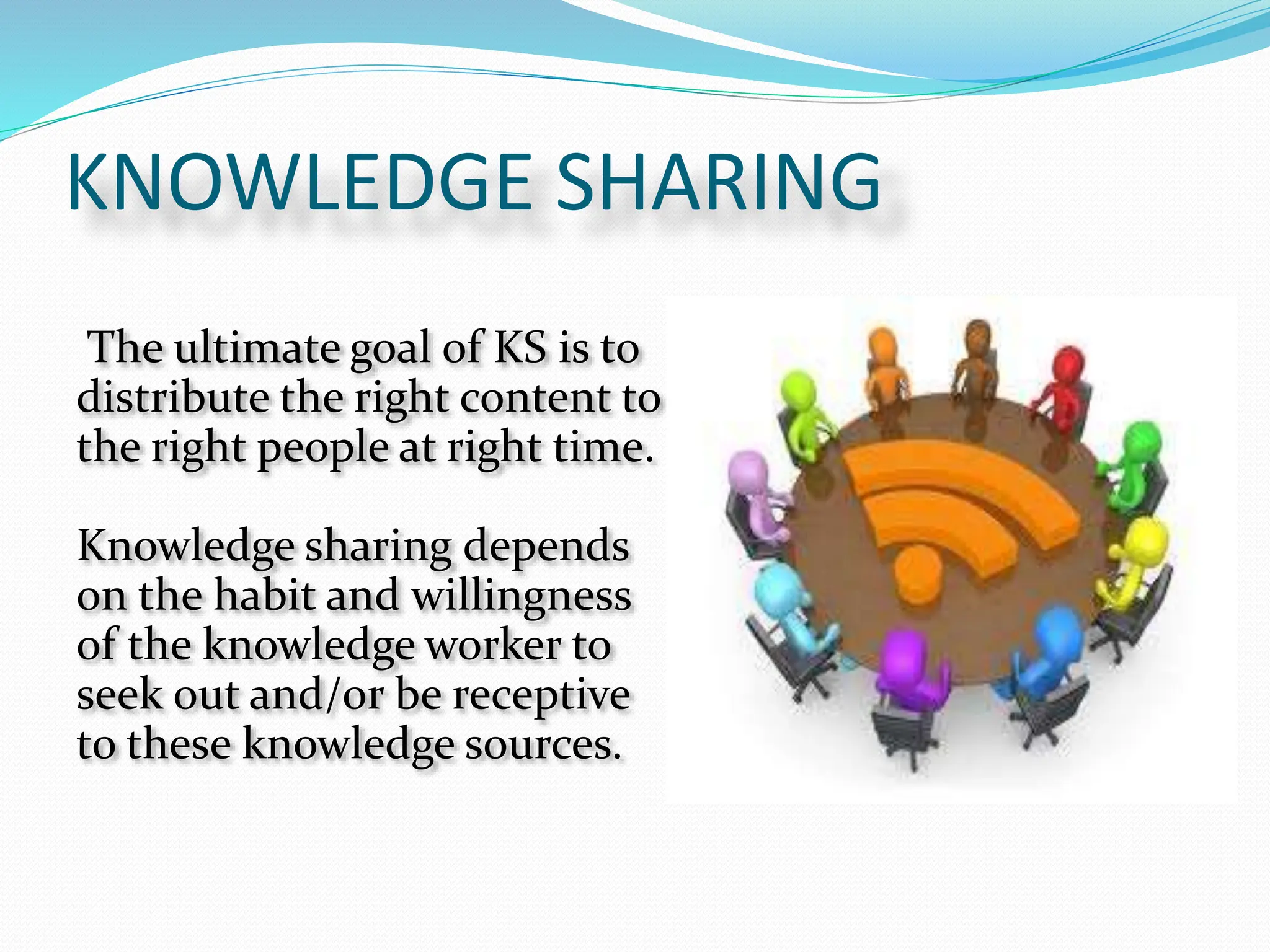 KNOWLEDGE SHARING

The ultimate goal of KS is to distribute the right content to the right people at right time.

Knowledge sharing depends on the habit and willingness of the knowledge worker to seek out and/or be receptive to these knowledge sources.